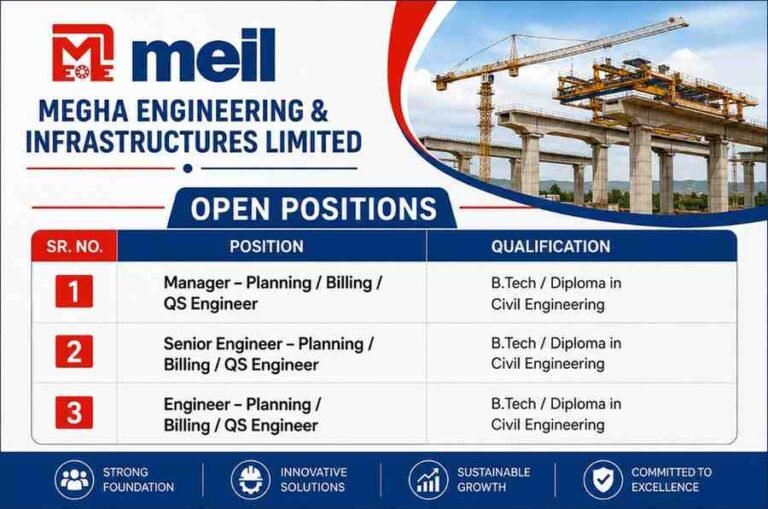 meil

MEGHA ENGINEERING & INFRASTRUCTURES LIMITED

OPEN POSITIONS

| SR. NO. | POSITION | QUALIFICATION |
|---|---|---|
| 1 | Manager – Planning / Billing / QS Engineer | B.Tech / Diploma in Civil Engineering |
| 2 | Senior Engineer – Planning / Billing / QS Engineer | B.Tech / Diploma in Civil Engineering |
| 3 | Engineer – Planning / Billing / QS Engineer | B.Tech / Diploma in Civil Engineering |

STRONG FOUNDATION

INNOVATIVE SOLUTIONS

SUSTAINABLE GROWTH

COMMITTED TO EXCELLENCE